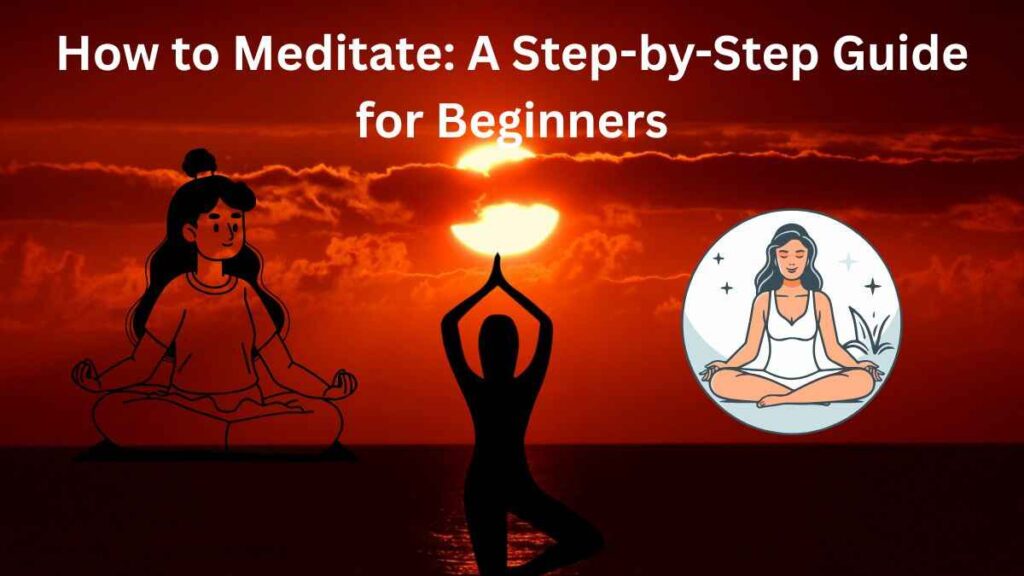 How to Meditate: A Step-by-Step Guide for Beginners